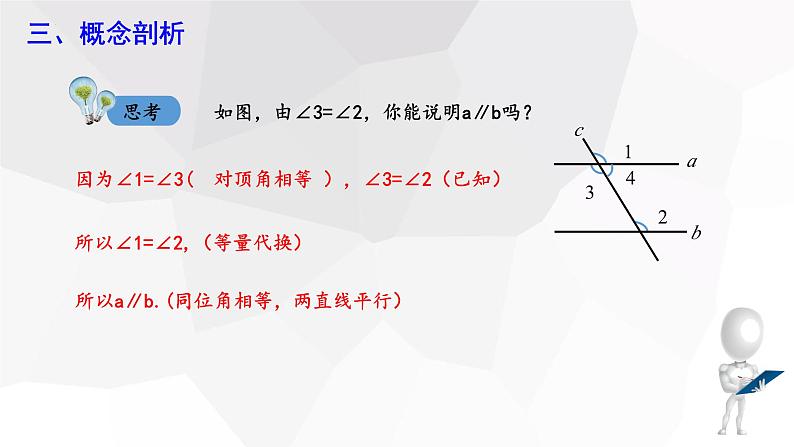 三、概念剖析

思考

如图，由∠3=∠2，你能说明a∥b吗？

因为∠1=∠3（ 对顶角相等 ），∠3=∠2（已知）

所以∠1=∠2,（等量代换）

所以a∥b.（同位角相等，两直线平行）

c
1
a
4
3
2
b